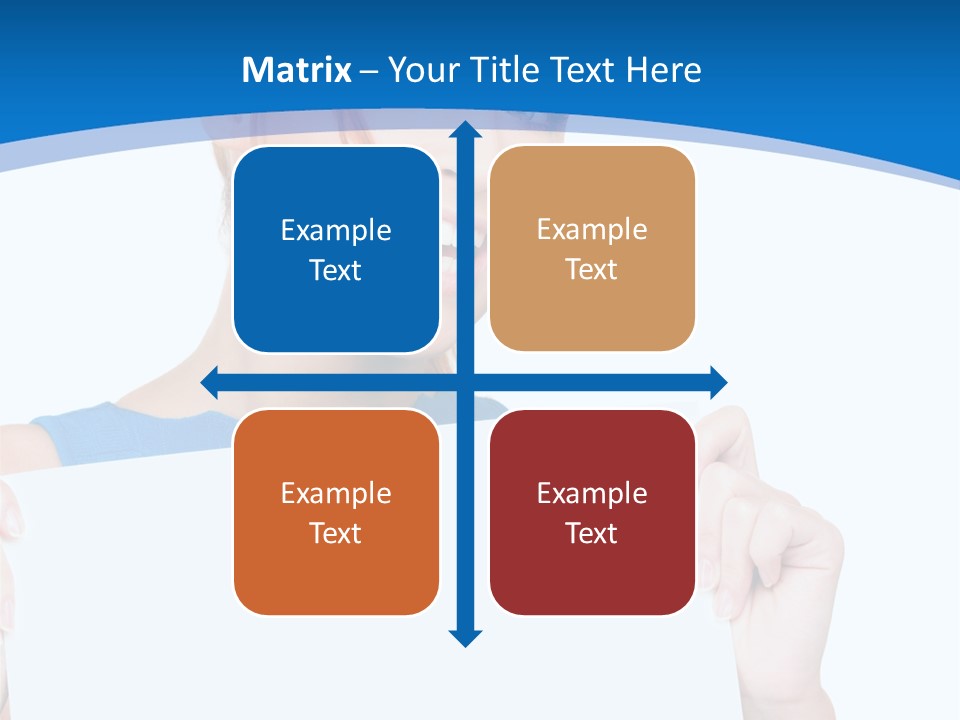 Matrix – Your Title Text Here

Example Text

Example Text

Example Text

Example Text